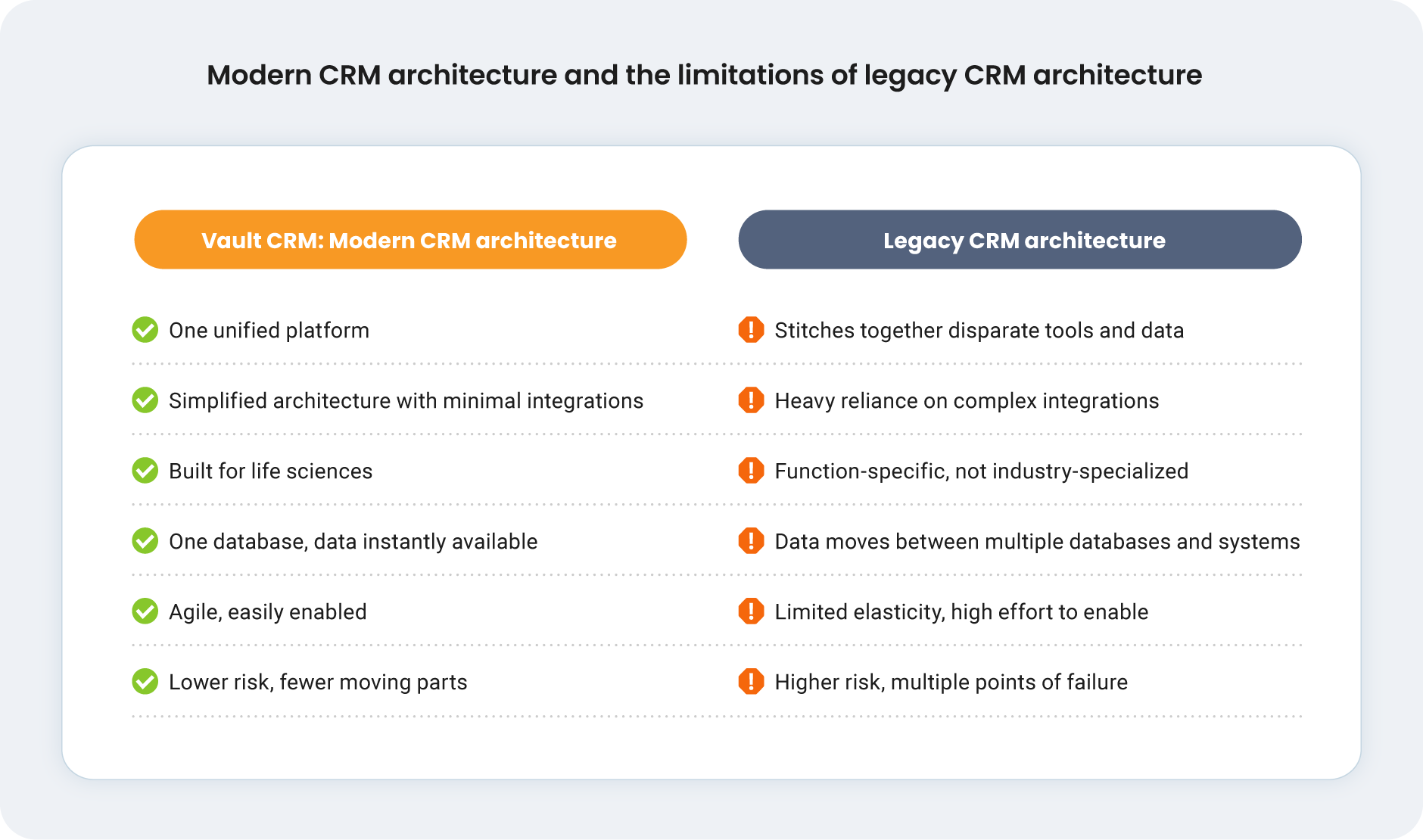 Modern CRM architecture and the limitations of legacy CRM architecture

| Vault CRM: Modern CRM architecture | Legacy CRM architecture |
|---|---|
| One unified platform | Stitches together disparate tools and data |
| Simplified architecture with minimal integrations | Heavy reliance on complex integrations |
| Built for life sciences | Function-specific, not industry-specialized |
| One database, data instantly available | Data moves between multiple databases and systems |
| Agile, easily enabled | Limited elasticity, high effort to enable |
| Lower risk, fewer moving parts | Higher risk, multiple points of failure |